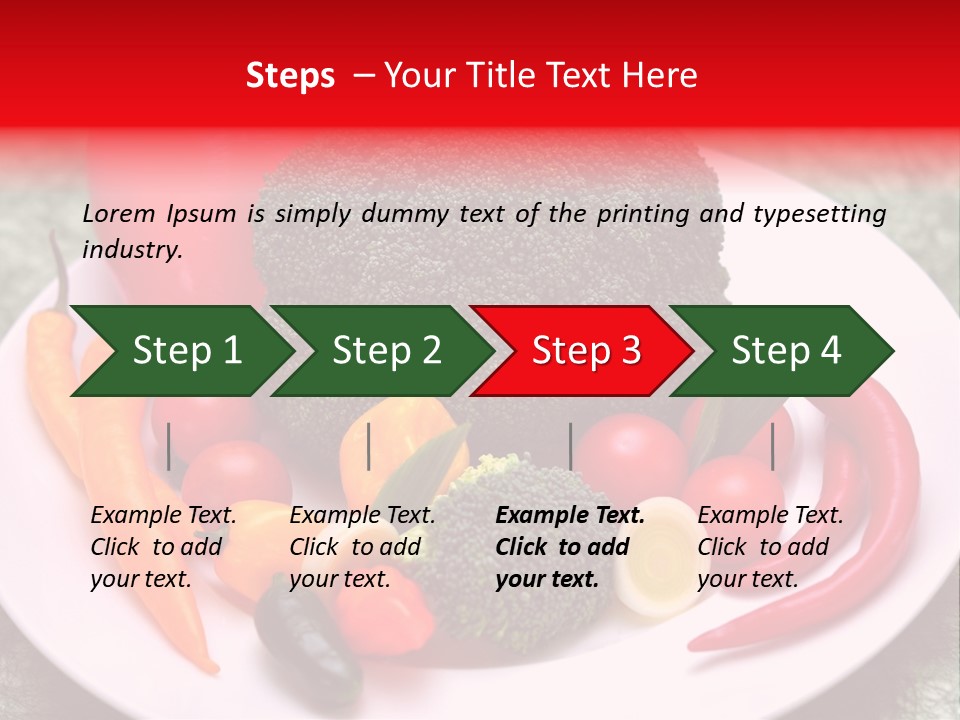 Steps – Your Title Text Here

Lorem Ipsum is simply dummy text of the printing and typesetting industry.

Step 1

Step 2

Step 3

Step 4

Example Text. Click to add your text.

Example Text. Click to add your text.

Example Text. Click to add your text.

Example Text. Click to add your text.